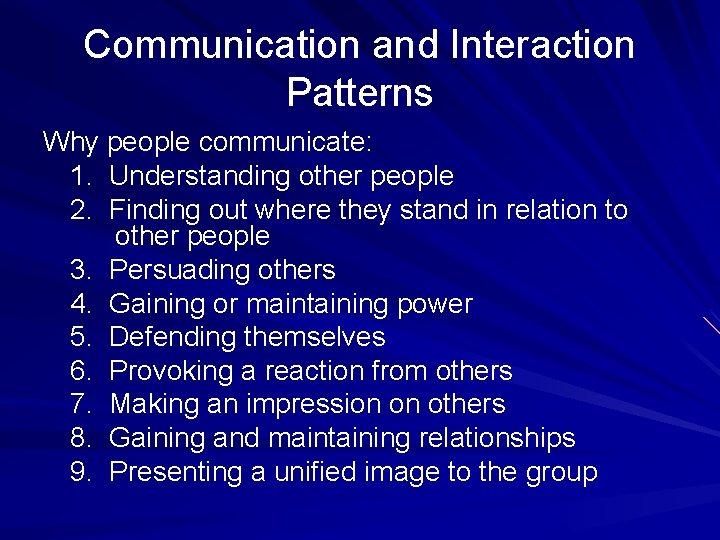 Communication and Interaction Patterns

Why people communicate:

1. Understanding other people
2. Finding out where they stand in relation to other people
3. Persuading others
4. Gaining or maintaining power
5. Defending themselves
6. Provoking a reaction from others
7. Making an impression on others
8. Gaining and maintaining relationships
9. Presenting a unified image to the group